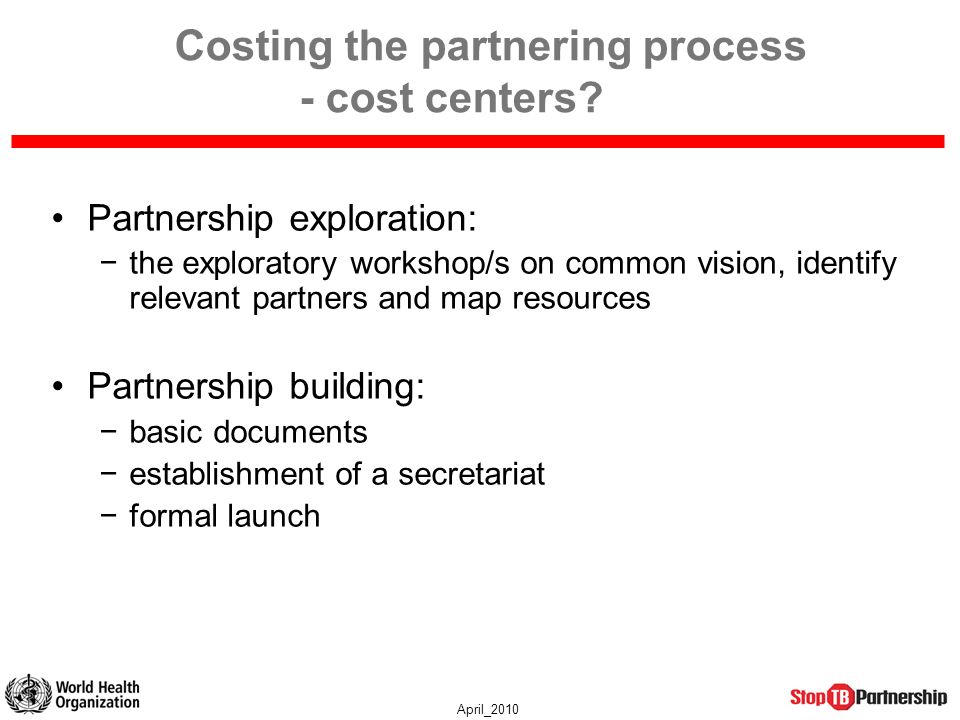 Costing the partnering process - cost centers?

• Partnership exploration:
− the exploratory workshop/s on common vision, identify relevant partners and map resources

• Partnership building:
− basic documents
− establishment of a secretariat
− formal launch

World Health Organization

April_2010

Stop TB Partnership